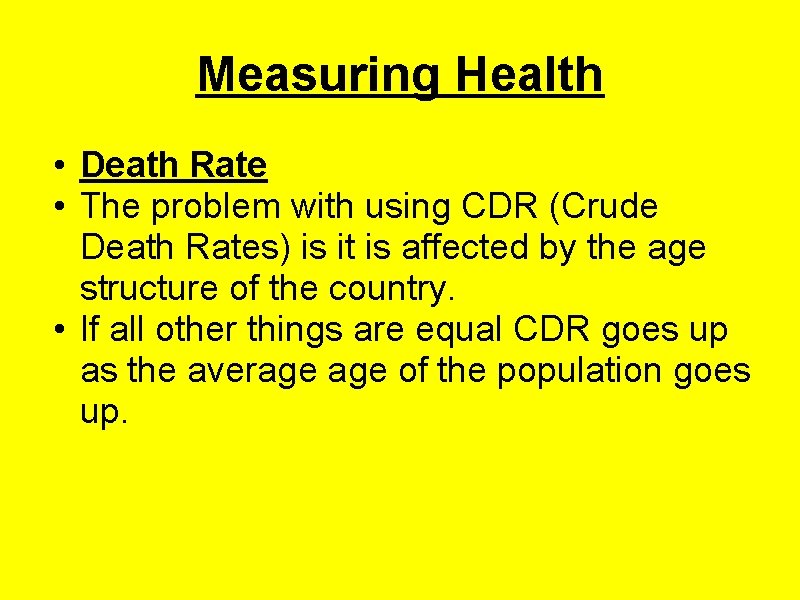 Measuring Health

• Death Rate
• The problem with using CDR (Crude Death Rates) is it is affected by the age structure of the country.
• If all other things are equal CDR goes up as the average age of the population goes up.